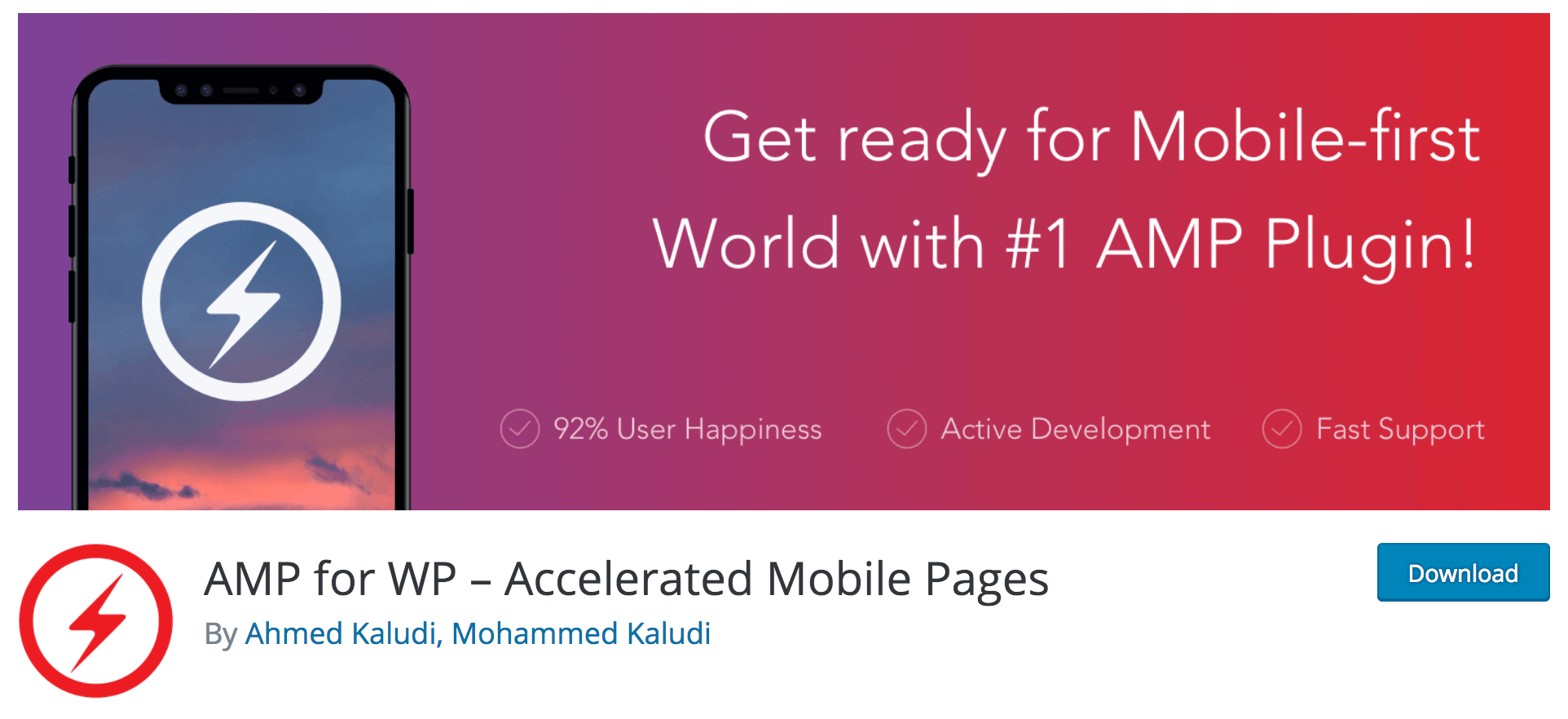 Get ready for Mobile-first World with #1 AMP Plugin!

92% User Happiness Active Development Fast Support

AMP for WP – Accelerated Mobile Pages

By Ahmed Kaludi, Mohammed Kaludi

Download